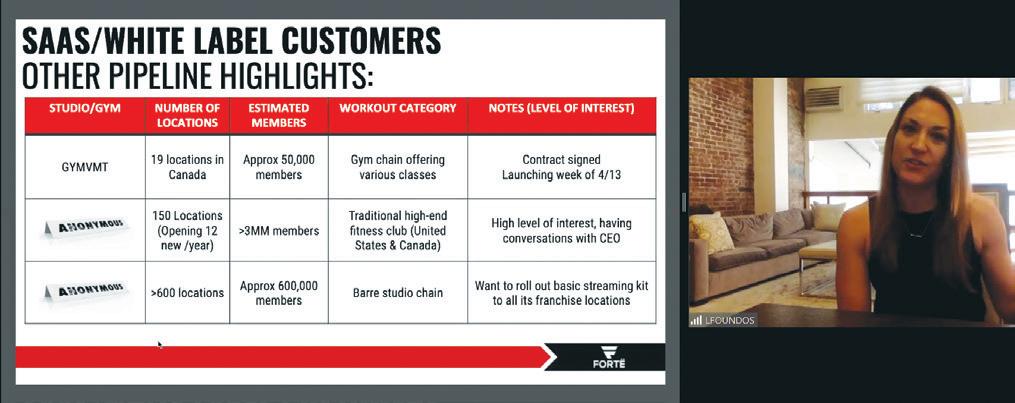 SAAS/WHITE LABEL CUSTOMERS
OTHER PIPELINE HIGHLIGHTS:

| STUDIO/GYM | NUMBER OF LOCATIONS | ESTIMATED MEMBERS | WORKOUT CATEGORY | NOTES (LEVEL OF INTEREST) |
|---|---|---|---|---|
| GYMVMT | 19 locations in Canada | Approx 50,000 members | Gym chain offering various classes | Contract signed Launching week of 4/13 |
| ANONYMOUS | 150 Locations (Opening 12 new /year) | >3MM members | Traditional high-end fitness club (United States & Canada) | High level of interest, having conversations with CEO |
| ANONYMOUS | >600 locations | Approx 600,000 members | Barre studio chain | Want to roll out basic streaming kit to all its franchise locations |

FORTË

LFOUNDOS